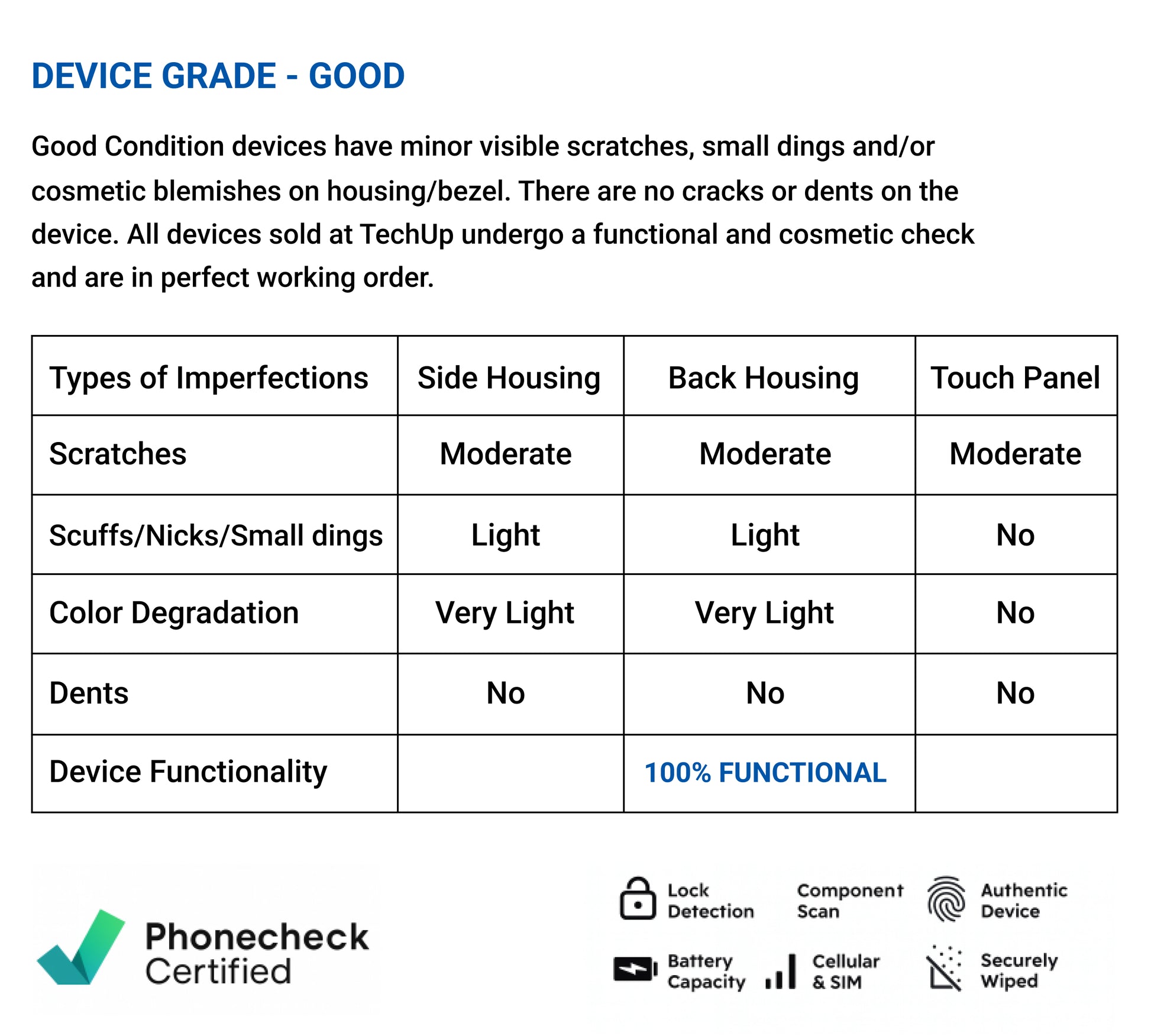 DEVICE GRADE - GOOD

Good Condition devices have minor visible scratches, small dings and/or cosmetic blemishes on housing/bezel. There are no cracks or dents on the device. All devices sold at TechUp undergo a functional and cosmetic check and are in perfect working order.

| Types of Imperfections | Side Housing | Back Housing | Touch Panel |
|---|---|---|---|
| Scratches | Moderate | Moderate | Moderate |
| Scuffs/Nicks/Small dings | Light | Light | No |
| Color Degradation | Very Light | Very Light | No |
| Dents | No | No | No |
| Device Functionality | | 100% FUNCTIONAL | |

Phonecheck Certified

Lock Detection
Component Scan
Authentic Device
Battery Capacity
Cellular & SIM
Securely Wiped